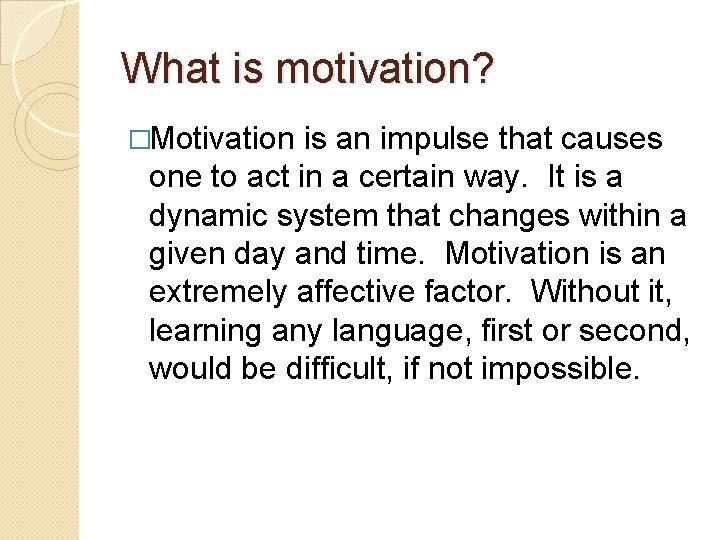 What is motivation?

□Motivation is an impulse that causes one to act in a certain way.  It is a dynamic system that changes within a given day and time.  Motivation is an extremely affective factor.  Without it, learning any language, first or second, would be difficult, if not impossible.